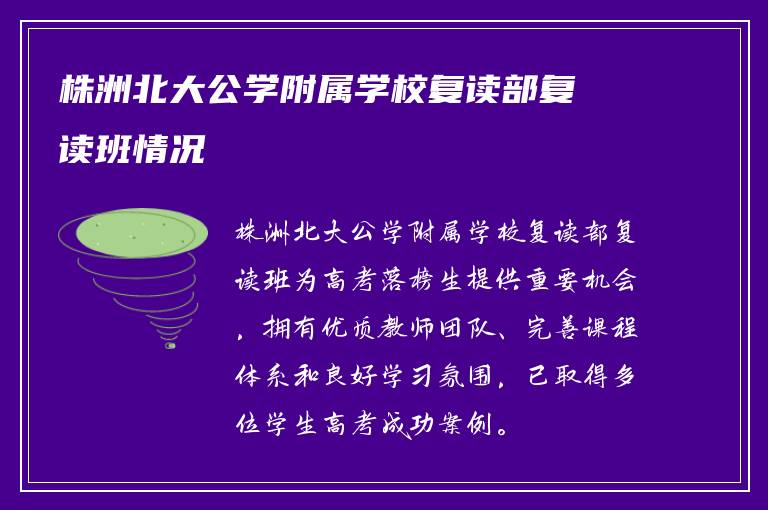 株洲北大公学附属学校复读部复读班情况

株洲北大公学附属学校复读部复读班为高考落榜生提供重要机会，拥有优质教师团队、完善课程体系和良好学习氛围，已取得多位学生高考成功案例。